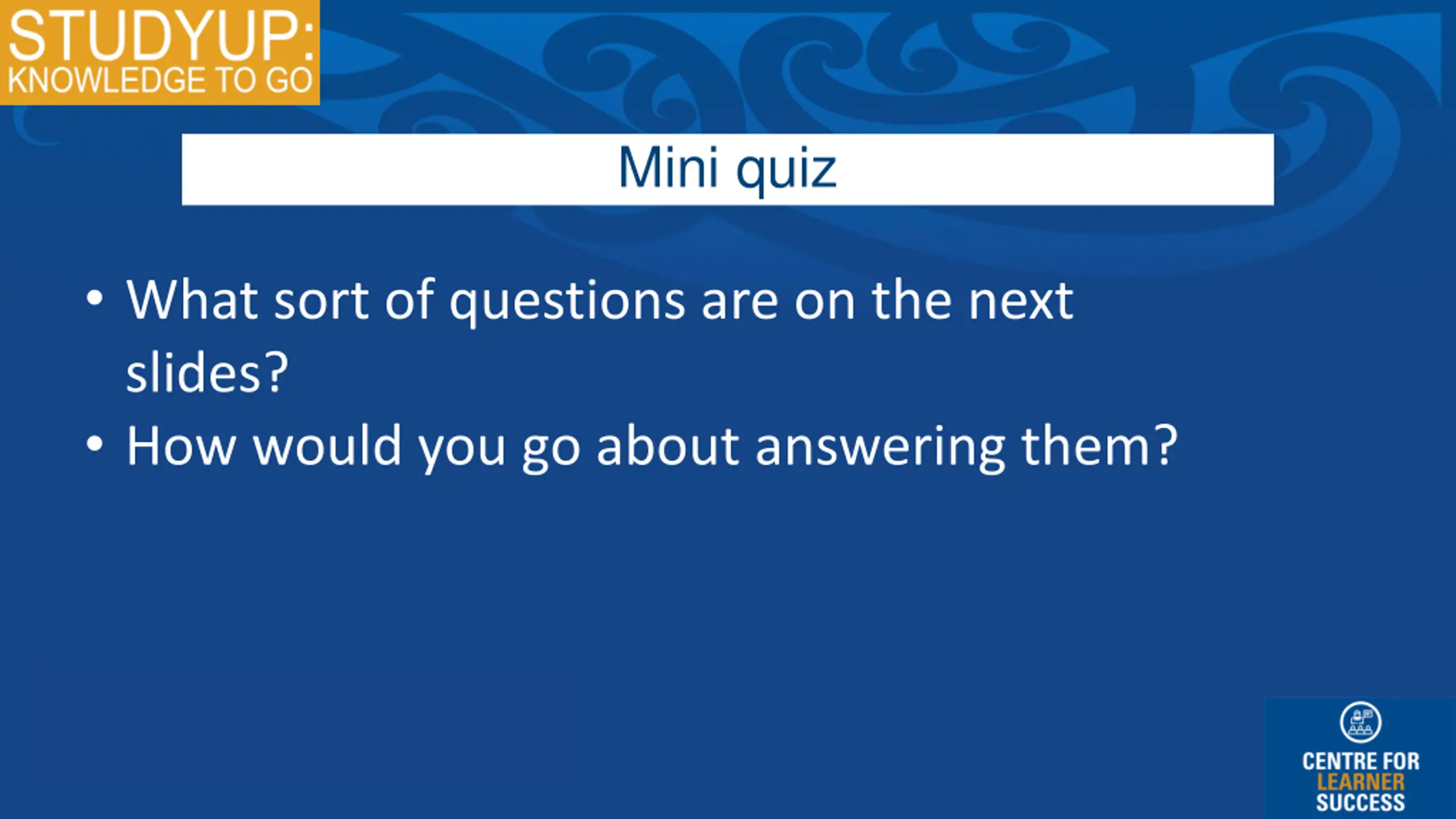 STUDYUP:
KNOWLEDGE TO GO

Mini quiz

• What sort of questions are on the next slides?
• How would you go about answering them?

CENTRE FOR
LEARNER
SUCCESS